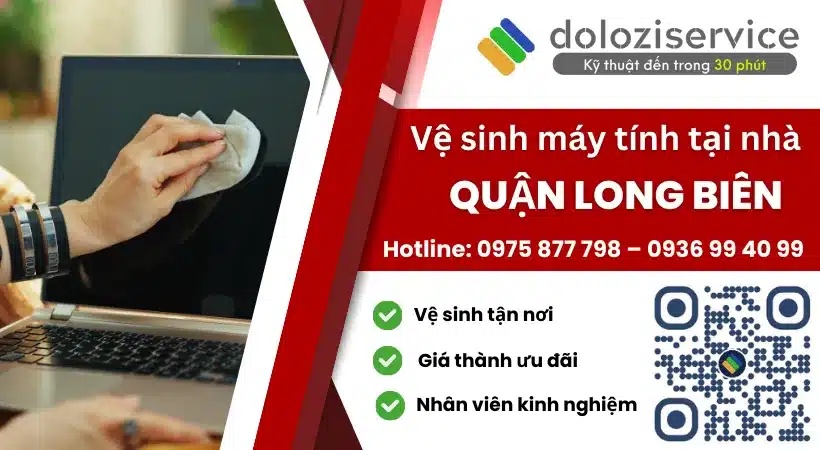 doloziservice
Kỹ thuật đến trong 30 phút

Vệ sinh máy tính tại nhà
QUẬN LONG BIÊN

Hotline: 0975 877 798 – 0936 99 40 99

Vệ sinh tận nơi
Giá thành ưu đãi
Nhân viên kinh nghiệm